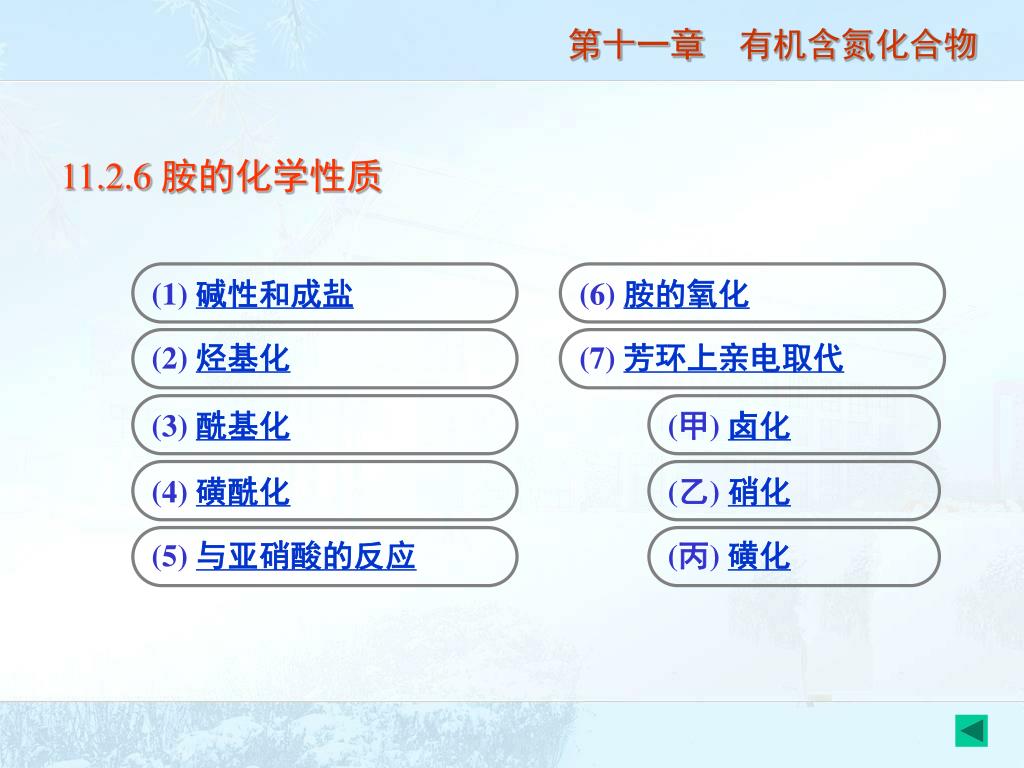 第十一章　有机含氮化合物

11.2.6 胺的化学性质

(1) 碱性和成盐

(2) 烃基化

(3) 酰基化

(4) 磺酰化

(5) 与亚硝酸的反应

(6) 胺的氧化

(7) 芳环上亲电取代

(甲) 卤化

(乙) 硝化

(丙) 磺化